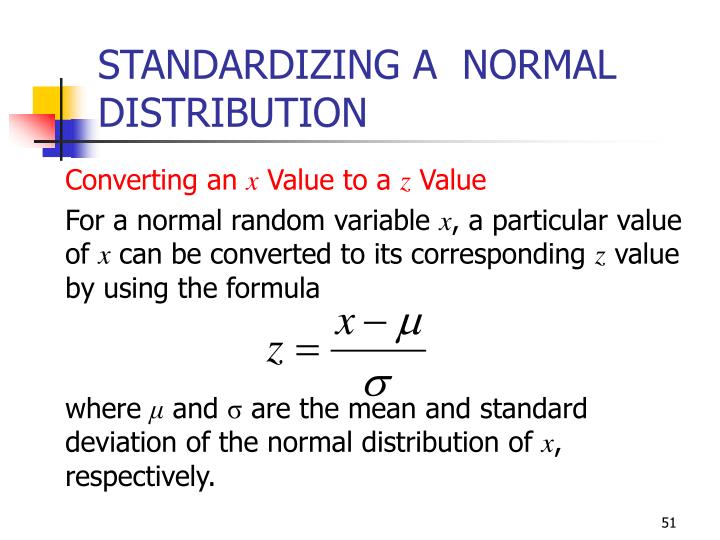 STANDARDIZING A NORMAL DISTRIBUTION

Converting an $x$ Value to a $z$ Value

For a normal random variable $x$, a particular value of $x$ can be converted to its corresponding $z$ value by using the formula

$z = \frac{x - \mu}{\sigma}$

where $\mu$ and $\sigma$ are the mean and standard deviation of the normal distribution of $x$, respectively.

51